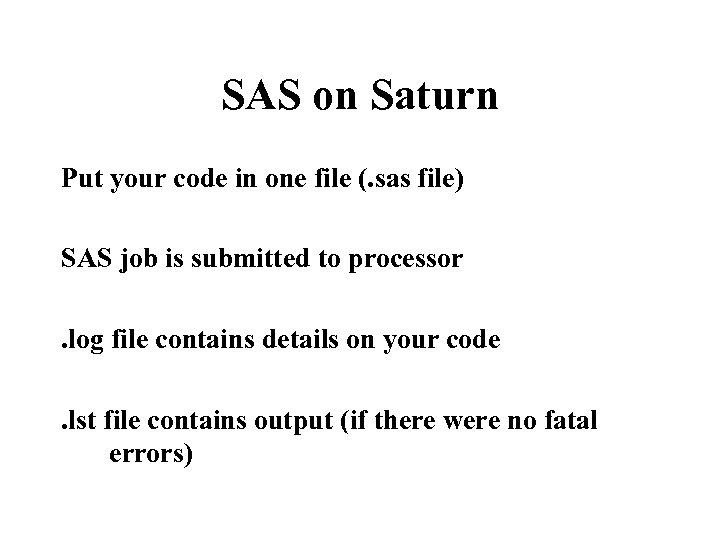 SAS on Saturn

Put your code in one file (.sas file)

SAS job is submitted to processor

.log file contains details on your code

.lst file contains output (if there were no fatal errors)